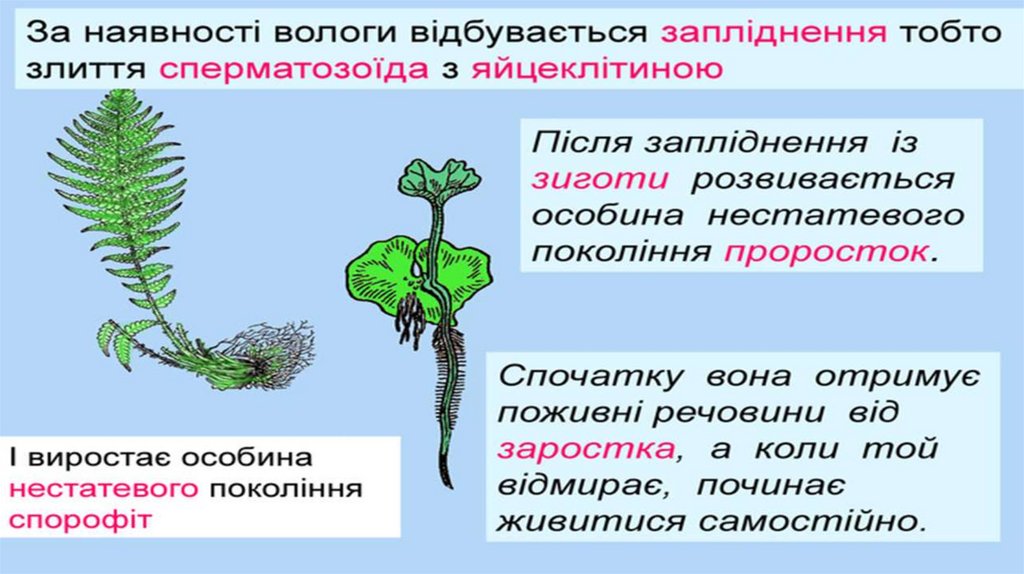 За наявності вологи відбувається запліднення тобто злиття сперматозоїда з яйцеклітиною

Після запліднення із зиготи розвивається особина нестатевого покоління проросток.

Спочатку вона отримує поживні речовини від заростка, а коли той відмирає, починає живитися самостійно.

І виростає особина нестатевого покоління спорофіт